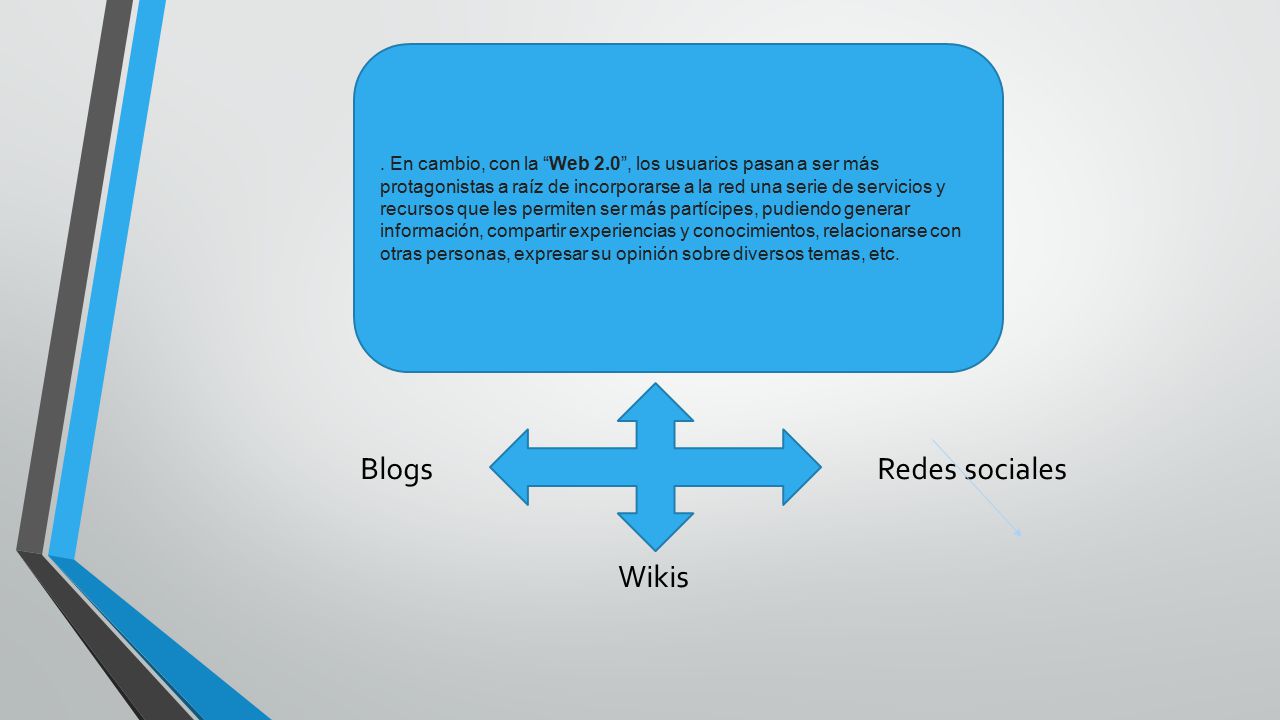 . En cambio, con la “Web 2.0”, los usuarios pasan a ser más protagonistas a raíz de incorporarse a la red una serie de servicios y recursos que les permiten ser más partícipes, pudiendo generar información, compartir experiencias y conocimientos, relacionarse con otras personas, expresar su opinión sobre diversos temas, etc.

Blogs

Redes sociales

Wikis